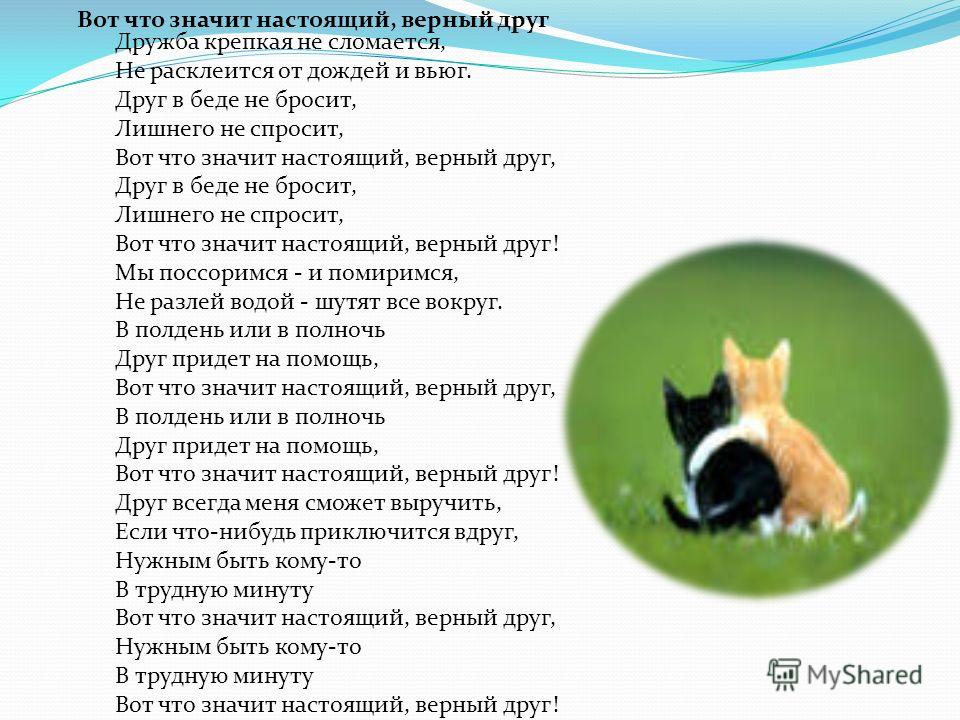 Вот что значит настоящий, верный друг

Дружба крепкая не сломается,
Не расклеится от дождей и вьюг.
Друг в беде не бросит,
Лишнего не спросит,
Вот что значит настоящий, верный друг,
Друг в беде не бросит,
Лишнего не спросит,
Вот что значит настоящий, верный друг!
Мы поссоримся - и помиримся,
Не разлей водой - шутят все вокруг.
В полдень или в полночь
Друг придет на помощь,
Вот что значит настоящий, верный друг,
В полдень или в полночь
Друг придет на помощь,
Вот что значит настоящий, верный друг!
Друг всегда меня сможет выручить,
Если что-нибудь приключится вдруг,
Нужным быть кому-то
В трудную минуту
Вот что значит настоящий, верный друг,
Нужным быть кому-то
В трудную минуту
Вот что значит настоящий, верный друг!

MyShared